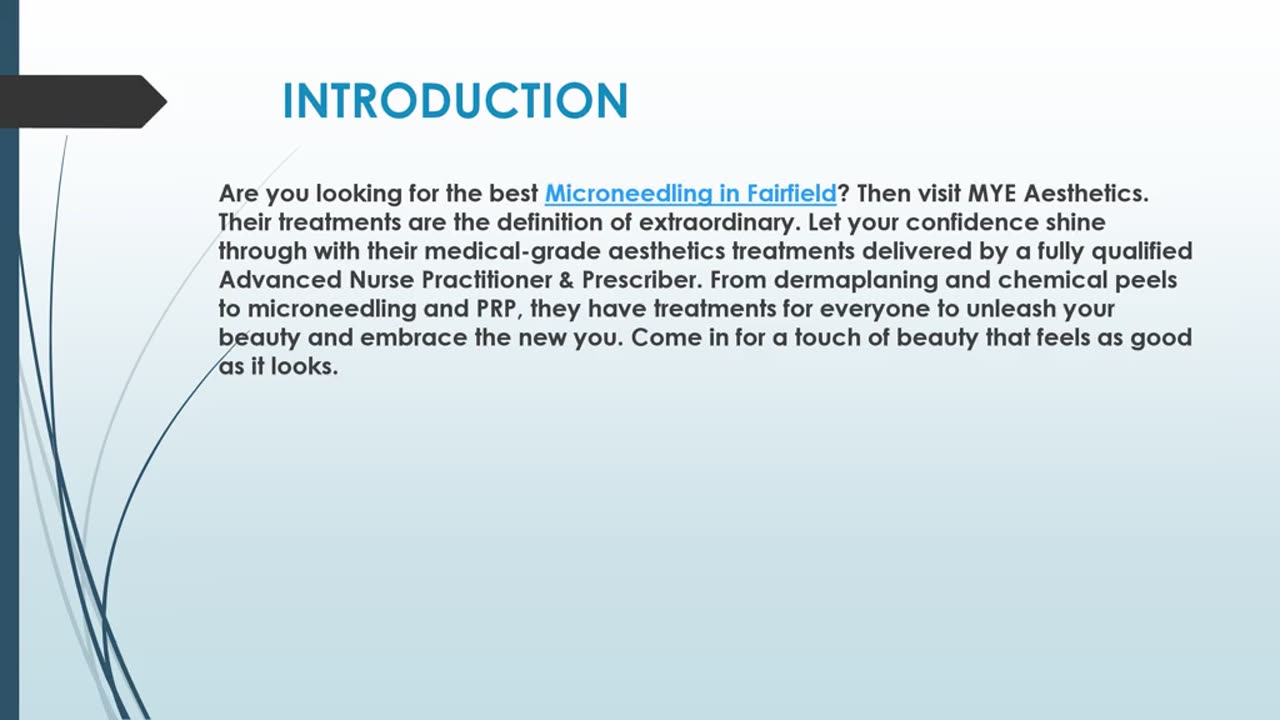 INTRODUCTION

Are you looking for the best Microneedling in Fairfield? Then visit MYE Aesthetics. Their treatments are the definition of extraordinary. Let your confidence shine through with their medical-grade aesthetics treatments delivered by a fully qualified Advanced Nurse Practitioner & Prescriber. From dermaplaning and chemical peels to microneedling and PRP, they have treatments for everyone to unleash your beauty and embrace the new you. Come in for a touch of beauty that feels as good as it looks.